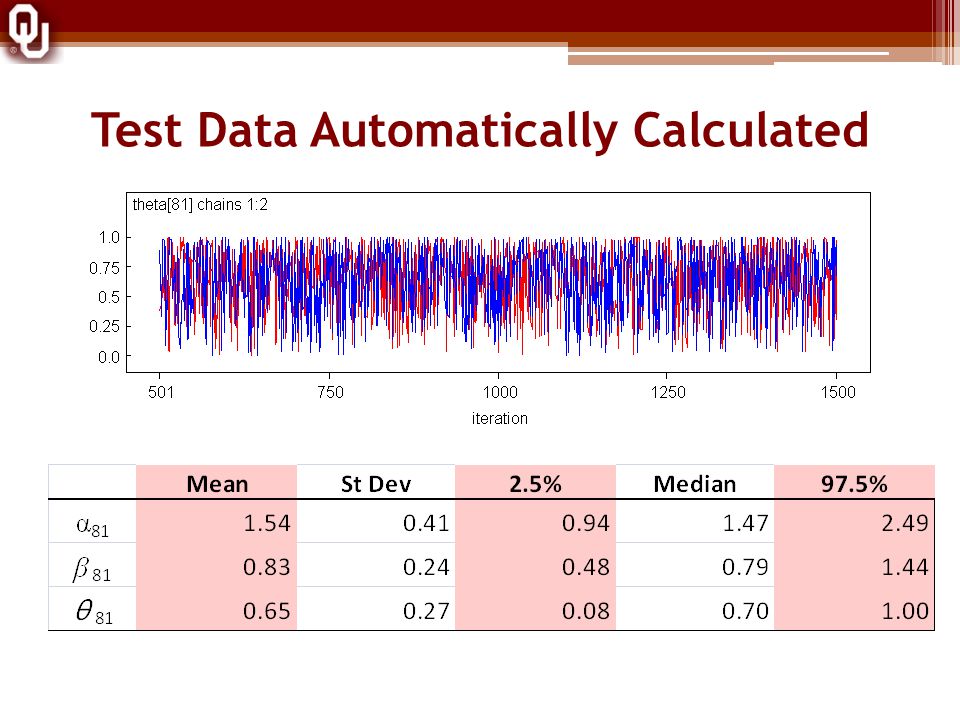 Test Data Automatically Calculated

theta[81] chains 1:2

1.0
0.75
0.5
0.25
0.0

501 750 1000 1250 1500
iteration

| | Mean | St Dev | 2.5% | Median | 97.5% |
|---|---|---|---|---|---|
| $\alpha_{81}$ | 1.54 | 0.41 | 0.94 | 1.47 | 2.49 |
| $\beta_{81}$ | 0.83 | 0.24 | 0.48 | 0.79 | 1.44 |
| $\theta_{81}$ | 0.65 | 0.27 | 0.08 | 0.70 | 1.00 |